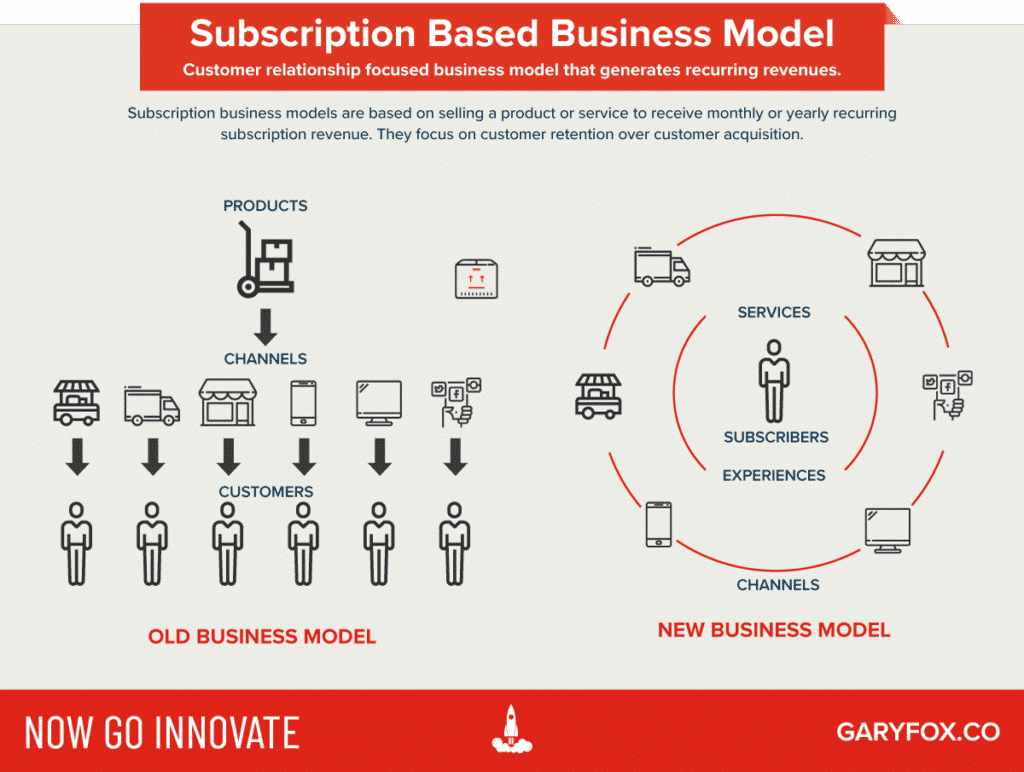 Subscription Based Business Model

Customer relationship focused business model that generates recurring revenues.

Subscription business models are based on selling a product or service to receive monthly or yearly recurring subscription revenue. They focus on customer retention over customer acquisition.

PRODUCTS

CHANNELS

CUSTOMERS

OLD BUSINESS MODEL

SERVICES

SUBSCRIBERS

EXPERIENCES

CHANNELS

NEW BUSINESS MODEL

NOW GO INNOVATE

GARYFOX.CO